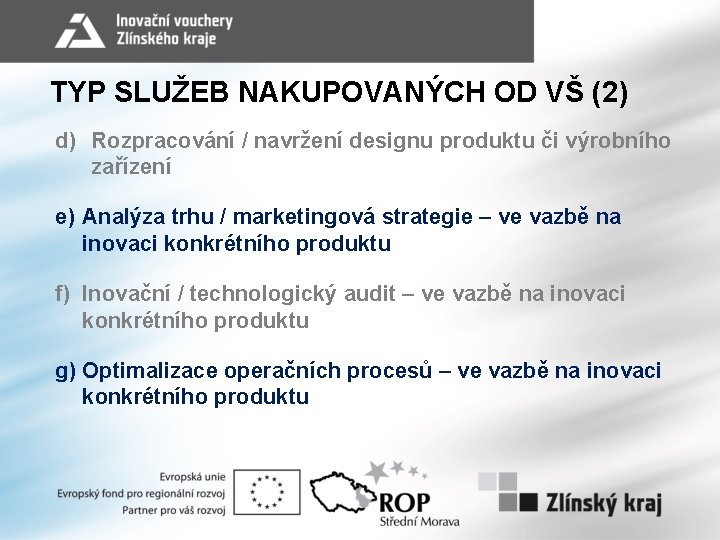 Inovační vouchery
Zlínského kraje

TYP SLUŽEB NAKUPOVANÝCH OD VŠ (2)

d) Rozpracování / navržení designu produktu či výrobního zařízení

e) Analýza trhu / marketingová strategie – ve vazbě na inovaci konkrétního produktu

f) Inovační / technologický audit – ve vazbě na inovaci konkrétního produktu

g) Optimalizace operačních procesů – ve vazbě na inovaci konkrétního produktu

Evropská unie
Evropský fond pro regionální rozvoj
Partner pro váš rozvoj

ROP
Střední Morava

Zlínský kraj